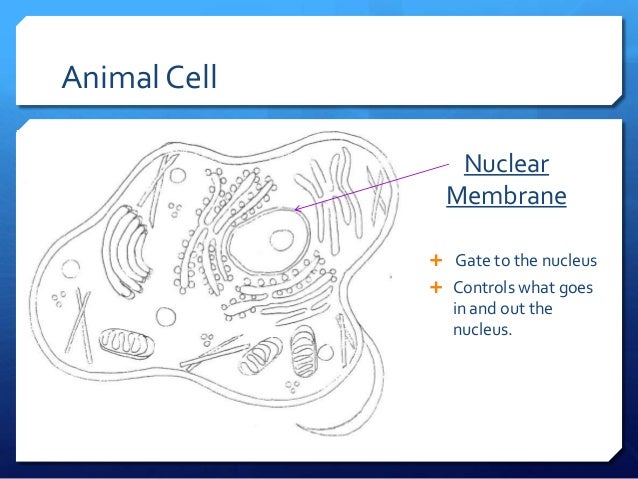 Animal Cell

Nuclear Membrane

+ Gate to the nucleus
+ Controls what goes in and out the nucleus.